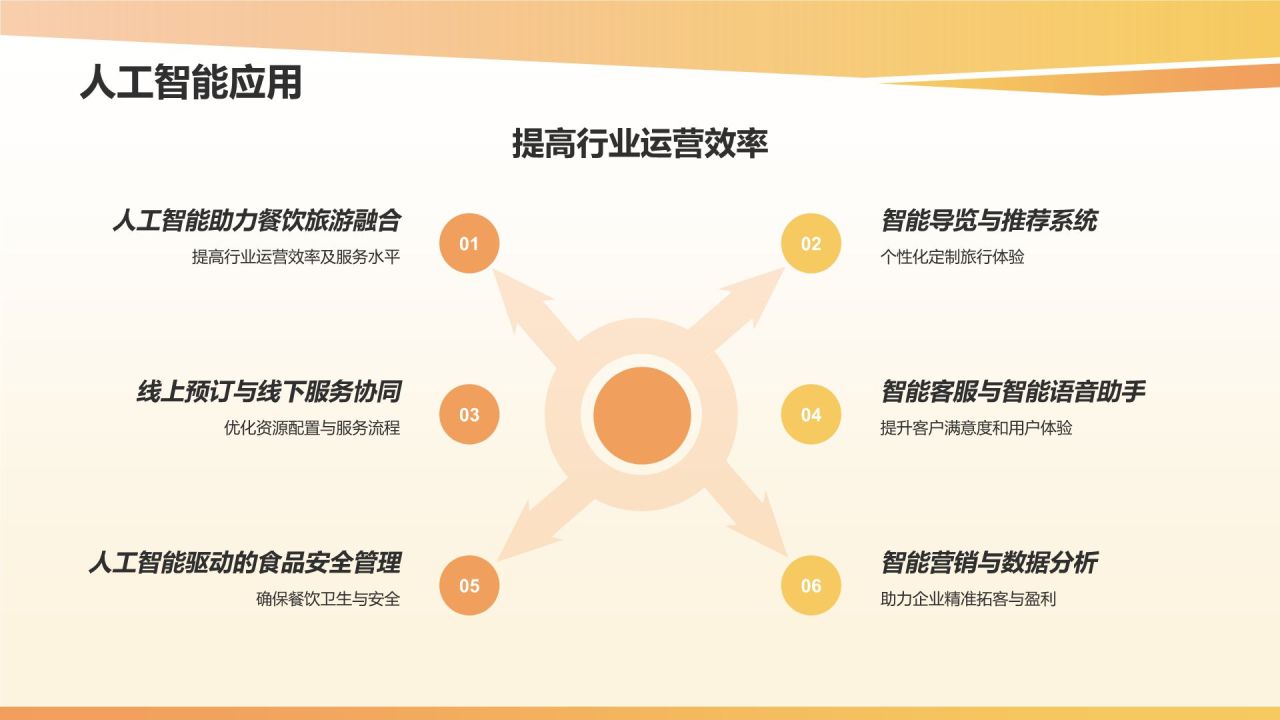 人工智能应用

提高行业运营效率

人工智能助力餐饮旅游融合
提高行业运营效率及服务水平

01

02

智能导览与推荐系统
个性化定制旅行体验

线上预订与线下服务协同
优化资源配置与服务流程

03

04

智能客服与智能语音助手
提升客户满意度和用户体验

人工智能驱动的食品安全管理
确保餐饮卫生与安全

05

06

智能营销与数据分析
助力企业精准拓客与盈利